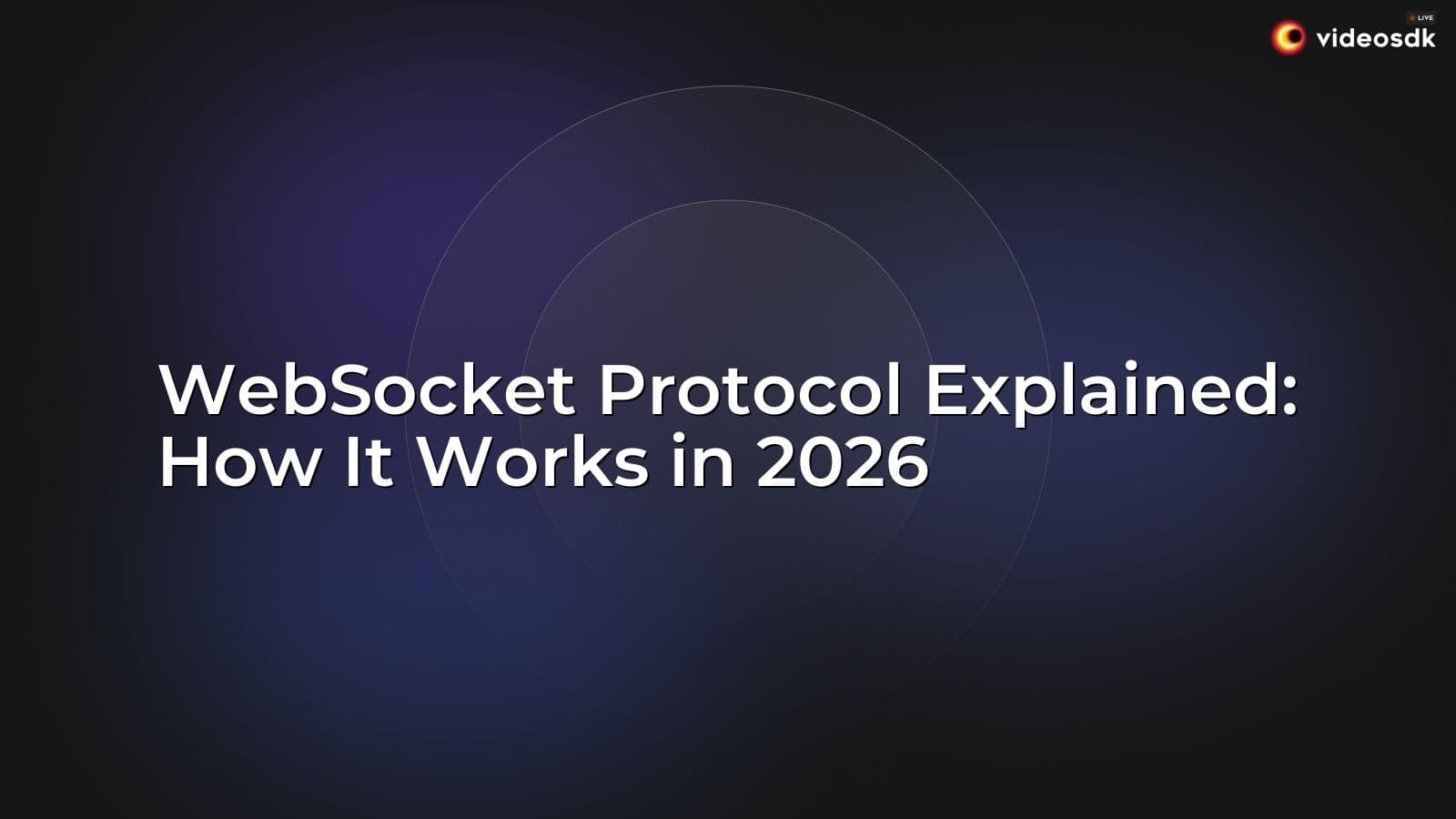 LIVE
videosdk

WebSocket Protocol Explained: How It Works in 2026